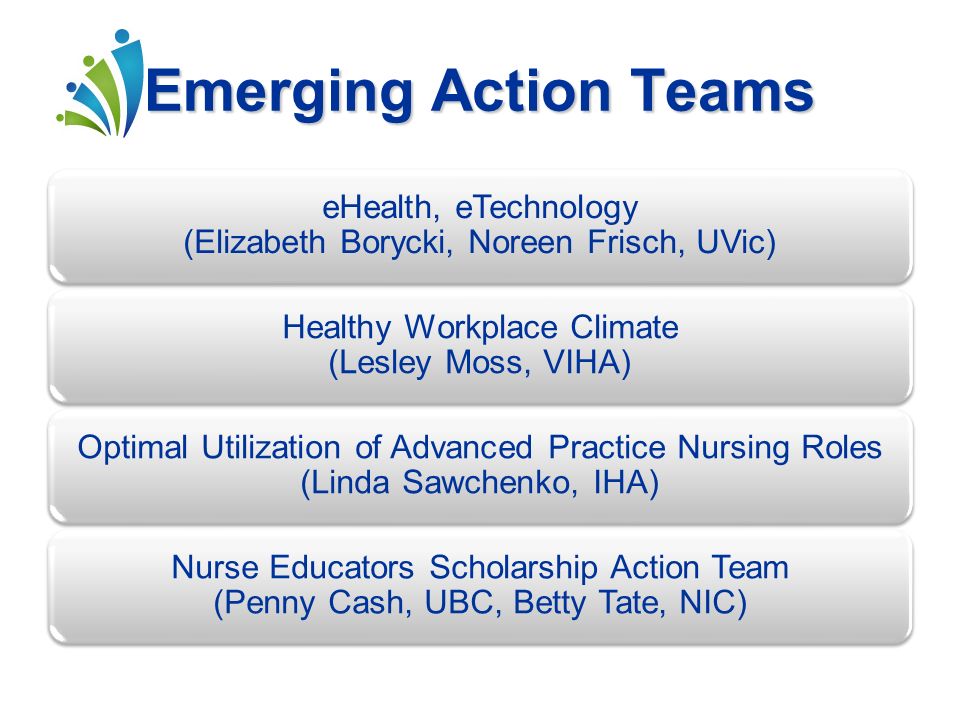 Emerging Action Teams

eHealth, eTechnology
(Elizabeth Borycki, Noreen Frisch, UVic)

Healthy Workplace Climate
(Lesley Moss, VIHA)

Optimal Utilization of Advanced Practice Nursing Roles
(Linda Sawchenko, IHA)

Nurse Educators Scholarship Action Team
(Penny Cash, UBC, Betty Tate, NIC)